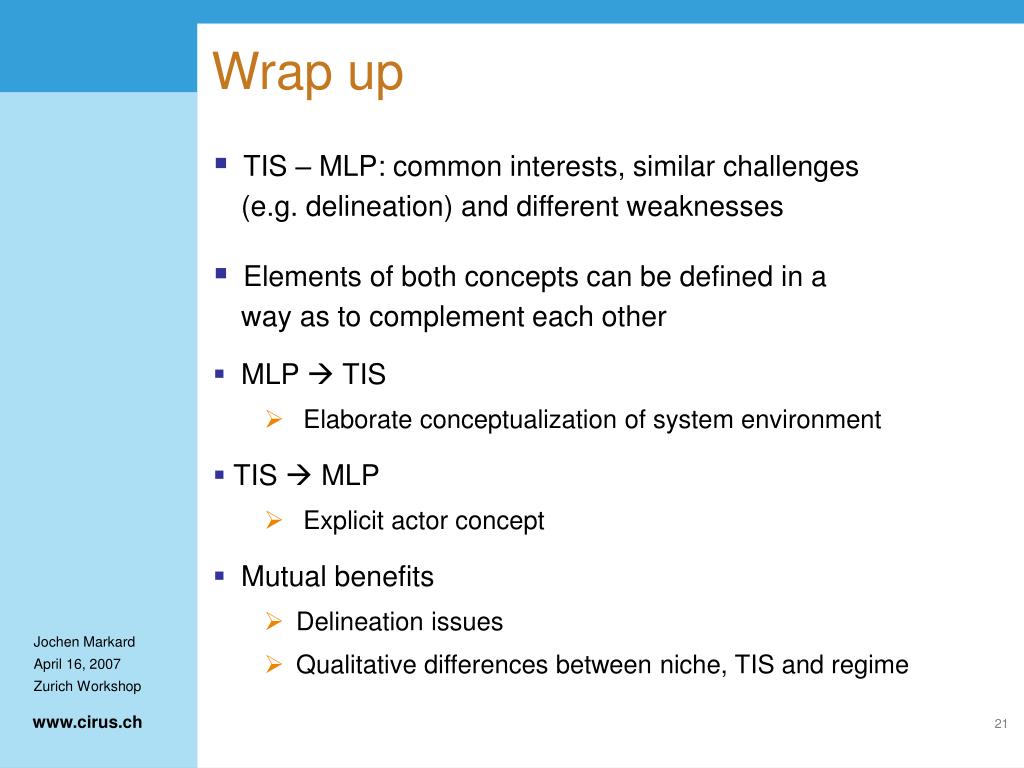 Wrap up

▪ TIS – MLP: common interests, similar challenges (e.g. delineation) and different weaknesses

▪ Elements of both concepts can be defined in a way as to complement each other

▪ MLP → TIS

➢ Elaborate conceptualization of system environment

▪ TIS → MLP

➢ Explicit actor concept

▪ Mutual benefits

➢ Delineation issues

➢ Qualitative differences between niche, TIS and regime

Jochen Markard
April 16, 2007
Zurich Workshop

www.cirus.ch

21